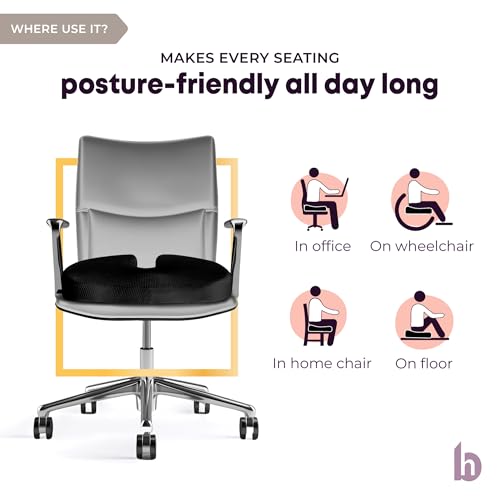 WHERE USE IT?

MAKES EVERY SEATING

posture-friendly all day long

In office

On wheelchair

In home chair

On floor